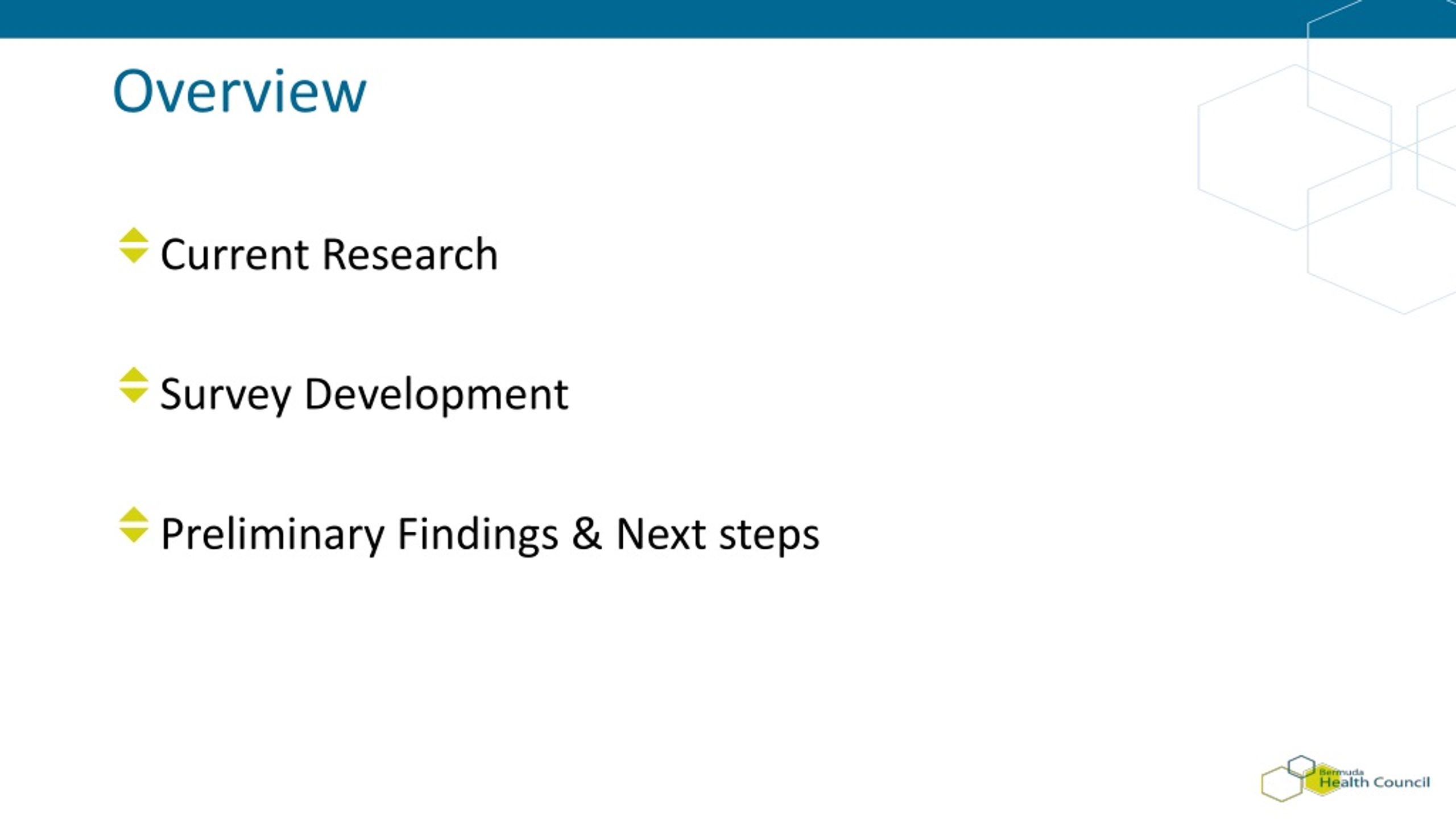 Overview

Current Research

Survey Development

Preliminary Findings & Next steps

Bermuda Health Council